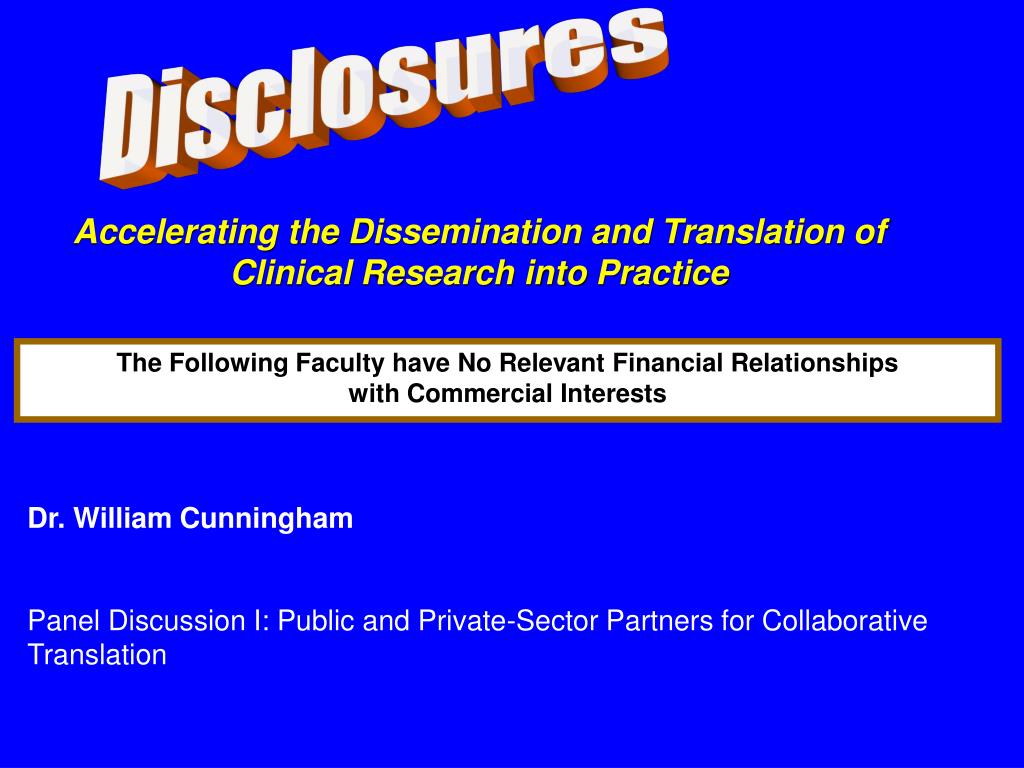 Disclosures

Accelerating the Dissemination and Translation of Clinical Research into Practice

The Following Faculty have No Relevant Financial Relationships with Commercial Interests

Dr. William Cunningham

Panel Discussion I: Public and Private-Sector Partners for Collaborative Translation